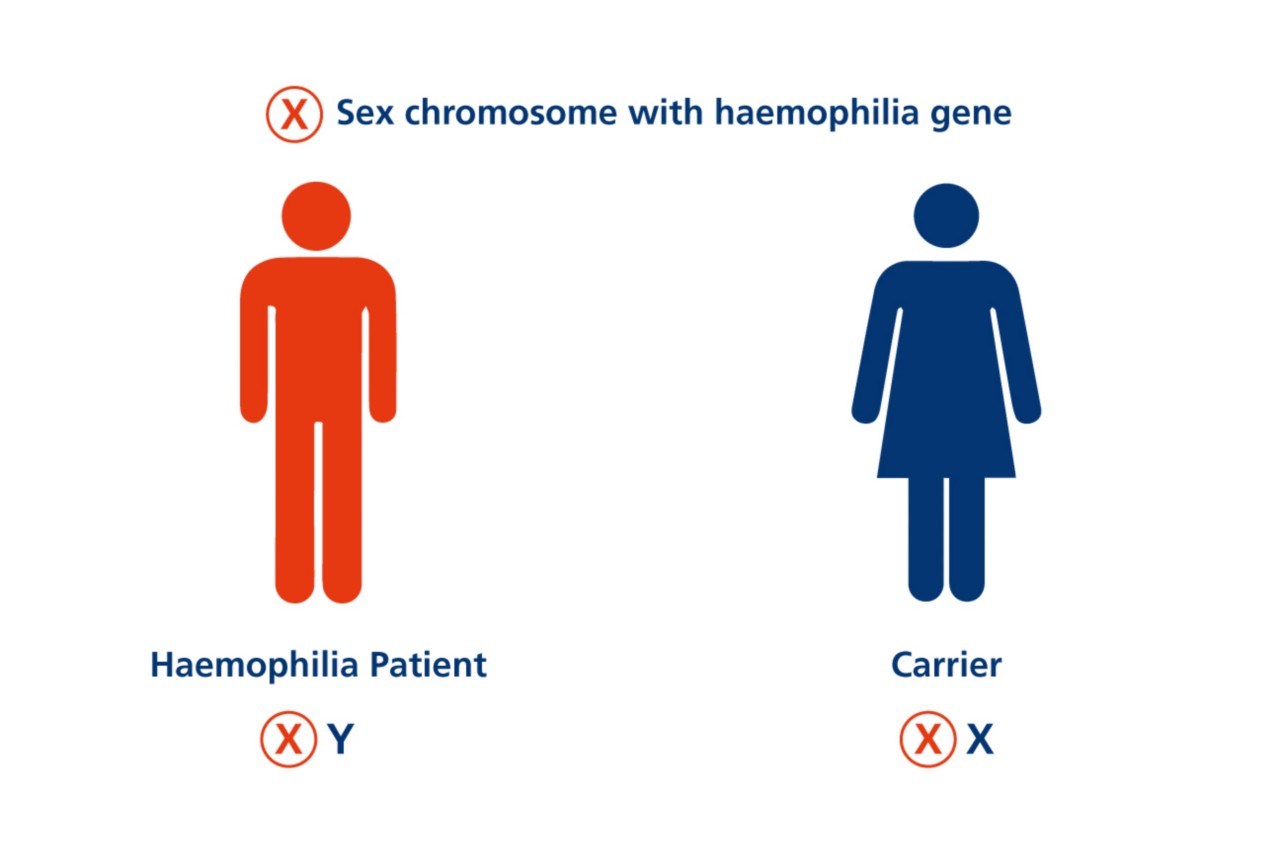 X Sex chromosome with haemophilia gene

Haemophilia Patient

X Y

Carrier

X X